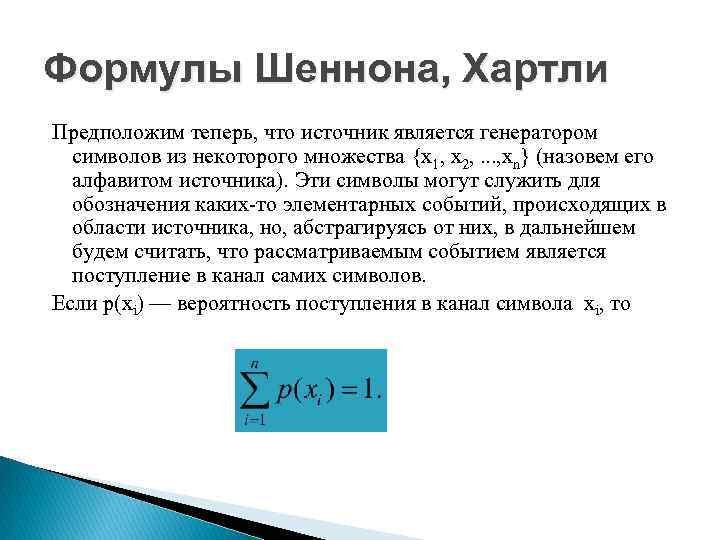 Формулы Шеннона, Хартли

Предположим теперь, что источник является генератором символов из некоторого множества $\{x_1, x_2, ..., x_n\}$ (назовем его алфавитом источника). Эти символы могут служить для обозначения каких-то элементарных событий, происходящих в области источника, но, абстрагируясь от них, в дальнейшем будем считать, что рассматриваемым событием является поступление в канал самих символов.

Если $p(x_i)$ — вероятность поступления в канал символа $x_i$, то

$\sum_{i=1}^{n} p(x_i) = 1.$